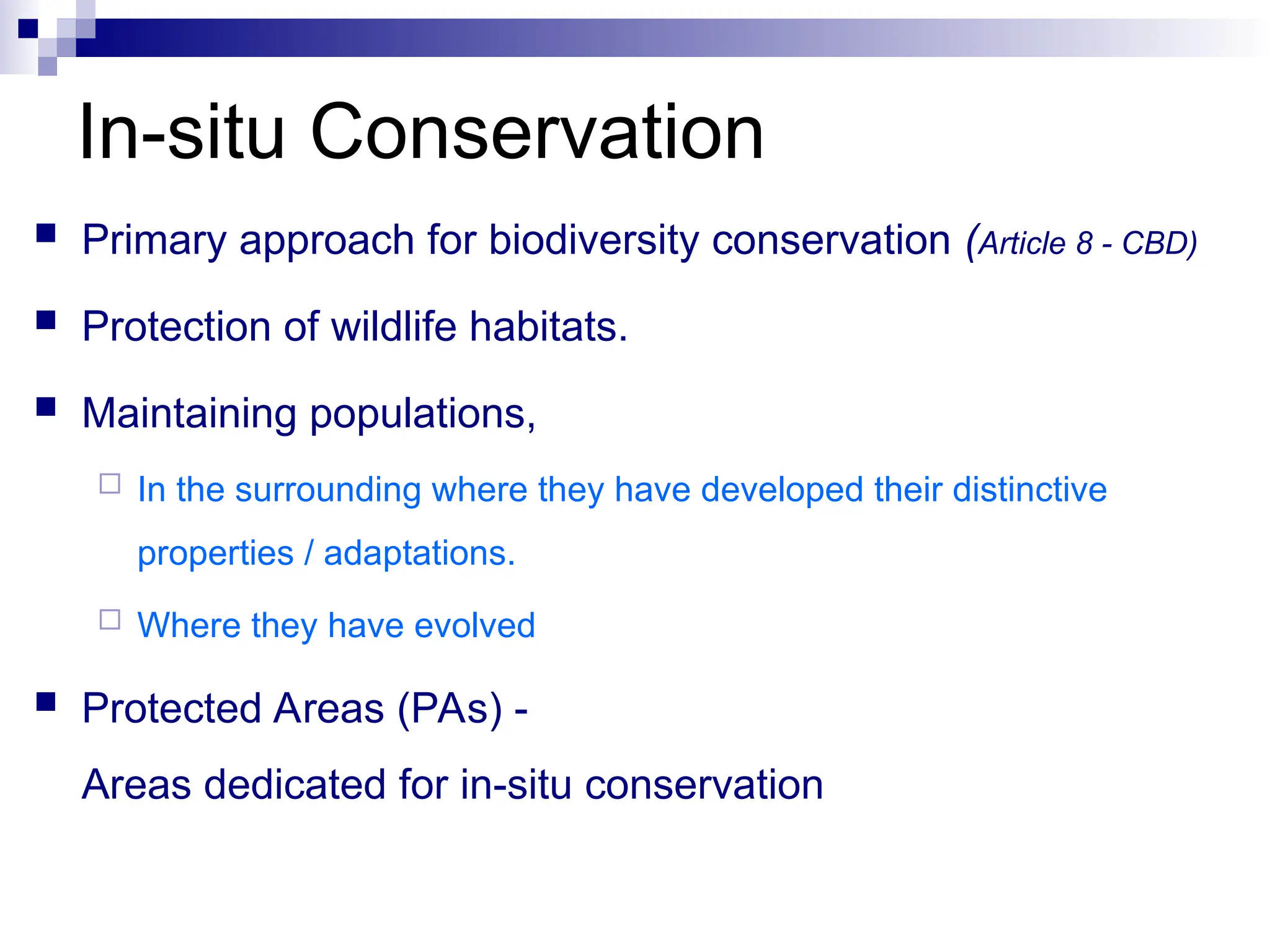 In-situ Conservation

Primary approach for biodiversity conservation (Article 8 - CBD)

Protection of wildlife habitats.

Maintaining populations,

In the surrounding where they have developed their distinctive properties / adaptations.

Where they have evolved

Protected Areas (PAs) -

Areas dedicated for in-situ conservation